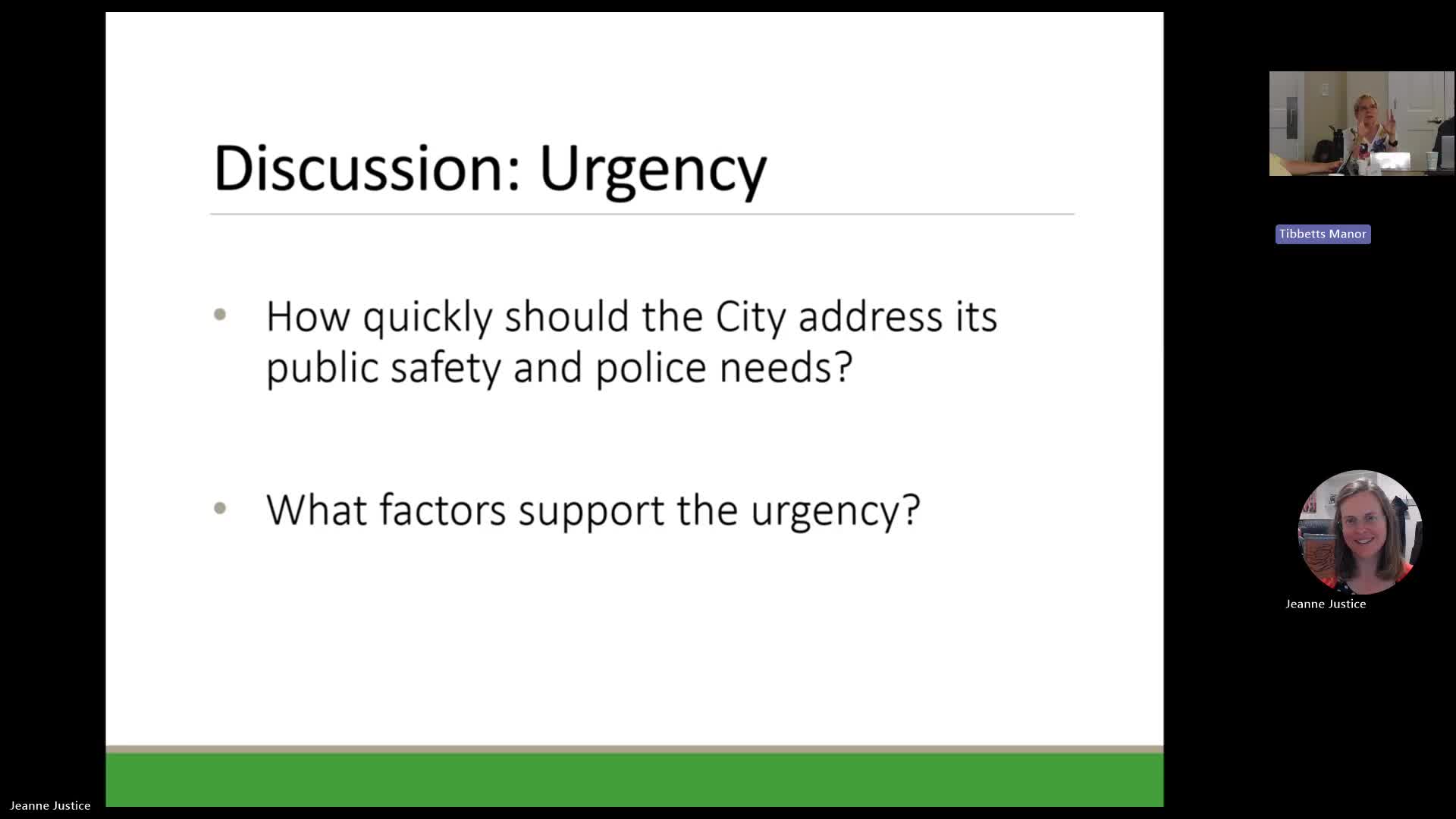 Discussion: Urgency

• How quickly should the City address its public safety and police needs?

• What factors support the urgency?

Tibbetts Manor

Jeanne Justice

Jeanne Justice